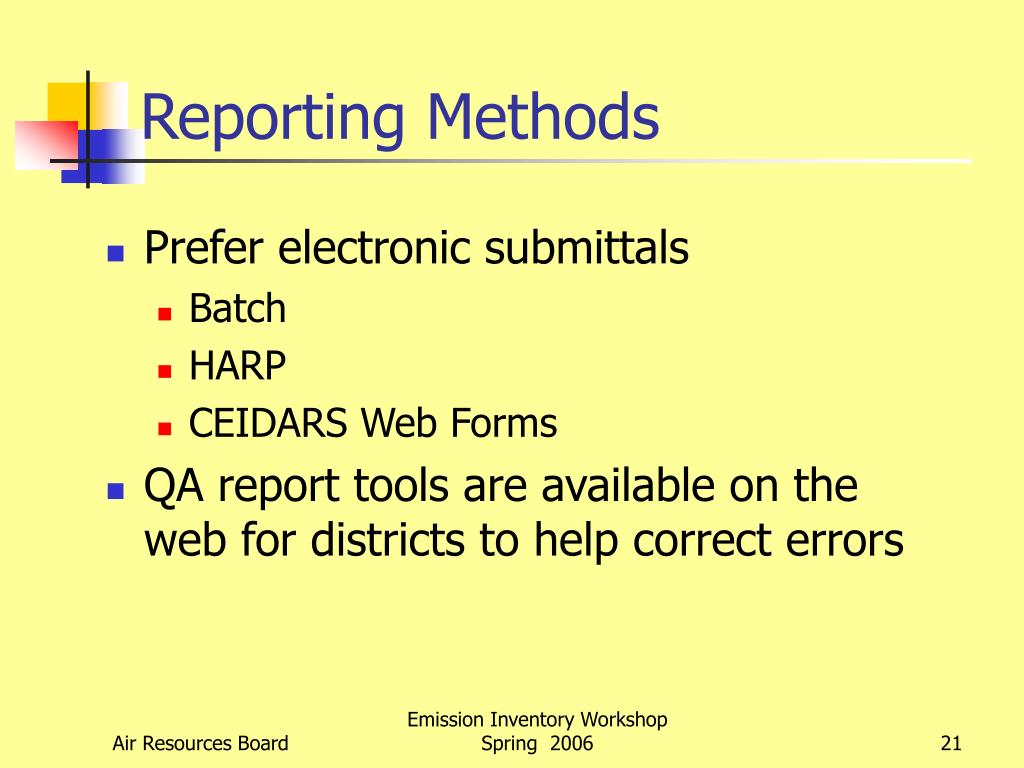 Reporting Methods

- Prefer electronic submittals
  - Batch
  - HARP
  - CEIDARS Web Forms
- QA report tools are available on the web for districts to help correct errors

Air Resources Board

Emission Inventory Workshop
Spring 2006

21